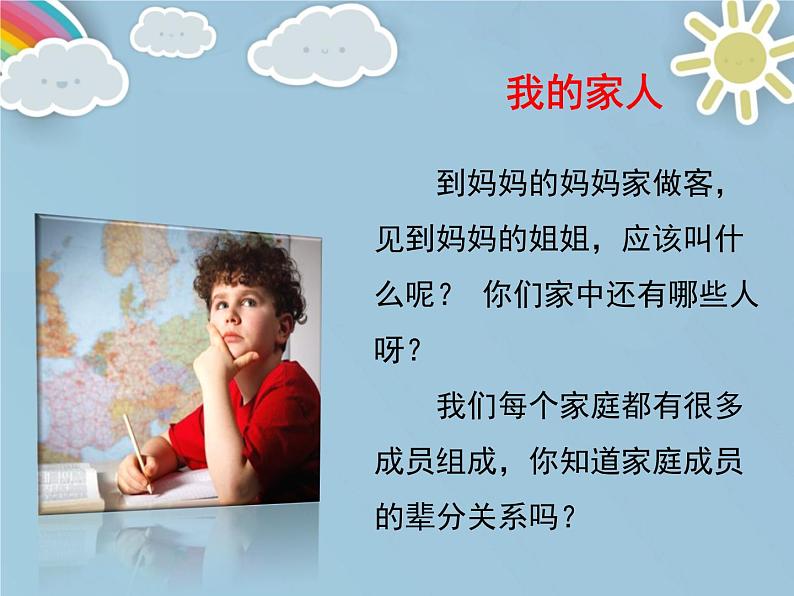 我的家人

到妈妈的妈妈家做客，见到妈妈的姐姐，应该叫什么呢？ 你们家中还有哪些人呀？

我们每个家庭都有很多成员组成，你知道家庭成员的辈分关系吗？